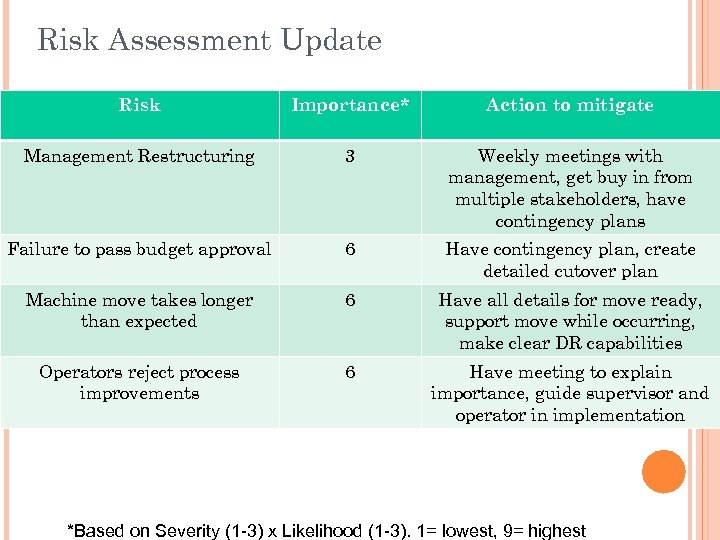 Risk Assessment Update

| Risk | Importance* | Action to mitigate |
|---|---|---|
| Management Restructuring | 3 | Weekly meetings with management, get buy in from multiple stakeholders, have contingency plans |
| Failure to pass budget approval | 6 | Have contingency plan, create detailed cutover plan |
| Machine move takes longer than expected | 6 | Have all details for move ready, support move while occurring, make clear DR capabilities |
| Operators reject process improvements | 6 | Have meeting to explain importance, guide supervisor and operator in implementation |

*Based on Severity (1-3) x Likelihood (1-3). 1= lowest, 9= highest